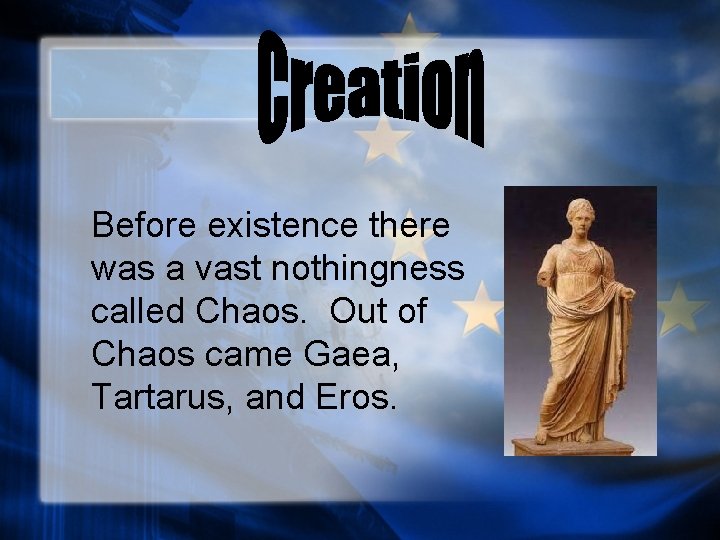 Creation

Before existence there was a vast nothingness called Chaos. Out of Chaos came Gaea, Tartarus, and Eros.